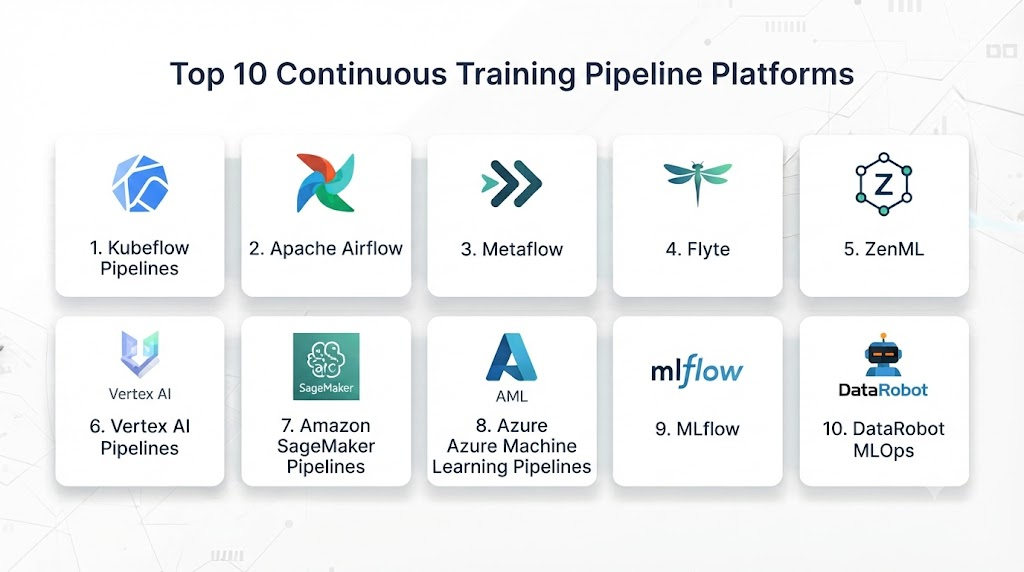 Top 10 Continuous Training Pipeline Platforms

1. Kubeflow Pipelines

2. Apache Airflow

3. Metaflow

4. Flyte

Z

5. ZenML

Vertex AI

6. Vertex AI Pipelines

SageMaker

7. Amazon SageMaker Pipelines

AML

8. Azure Azure Machine Learning Pipelines

mlflow

9. MLflow

DataRobot

10. DataRobot MLOps